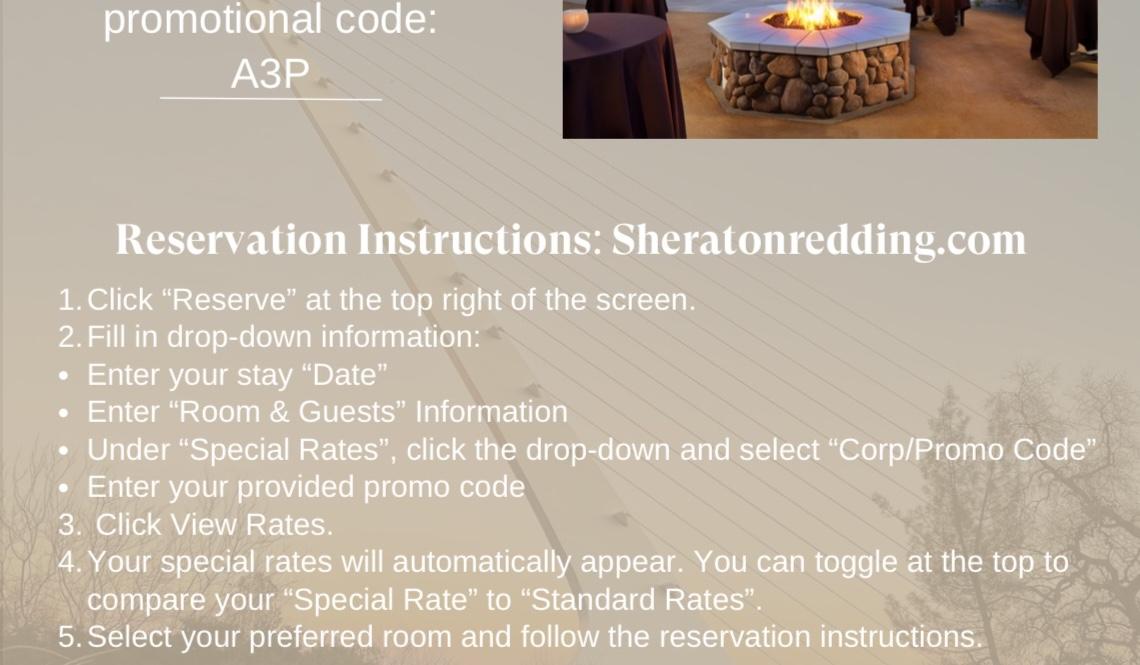 promotional code:
A3P

Reservation Instructions: Sheratonredding.com

1. Click “Reserve” at the top right of the screen.
2. Fill in drop-down information:
• Enter your stay “Date”
• Enter “Room & Guests” Information
• Under “Special Rates”, click the drop-down and select “Corp/Promo Code”
• Enter your provided promo code
3. Click View Rates.
4. Your special rates will automatically appear. You can toggle at the top to compare your “Special Rate” to “Standard Rates”.
5. Select your preferred room and follow the reservation instructions.